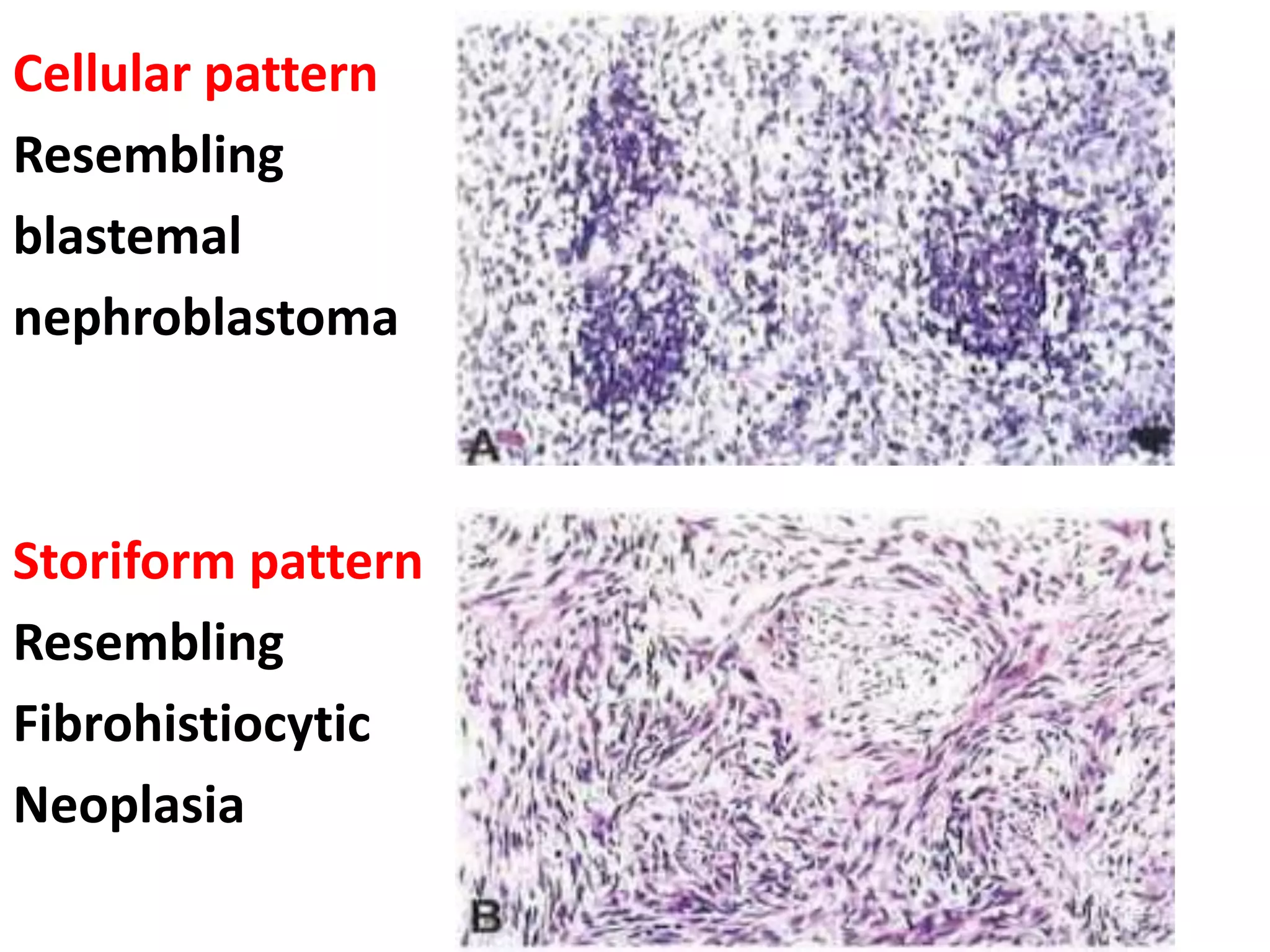 Cellular pattern
Resembling blastemal nephroblastoma

A

Storiform pattern
Resembling Fibrohistiocytic Neoplasia

B